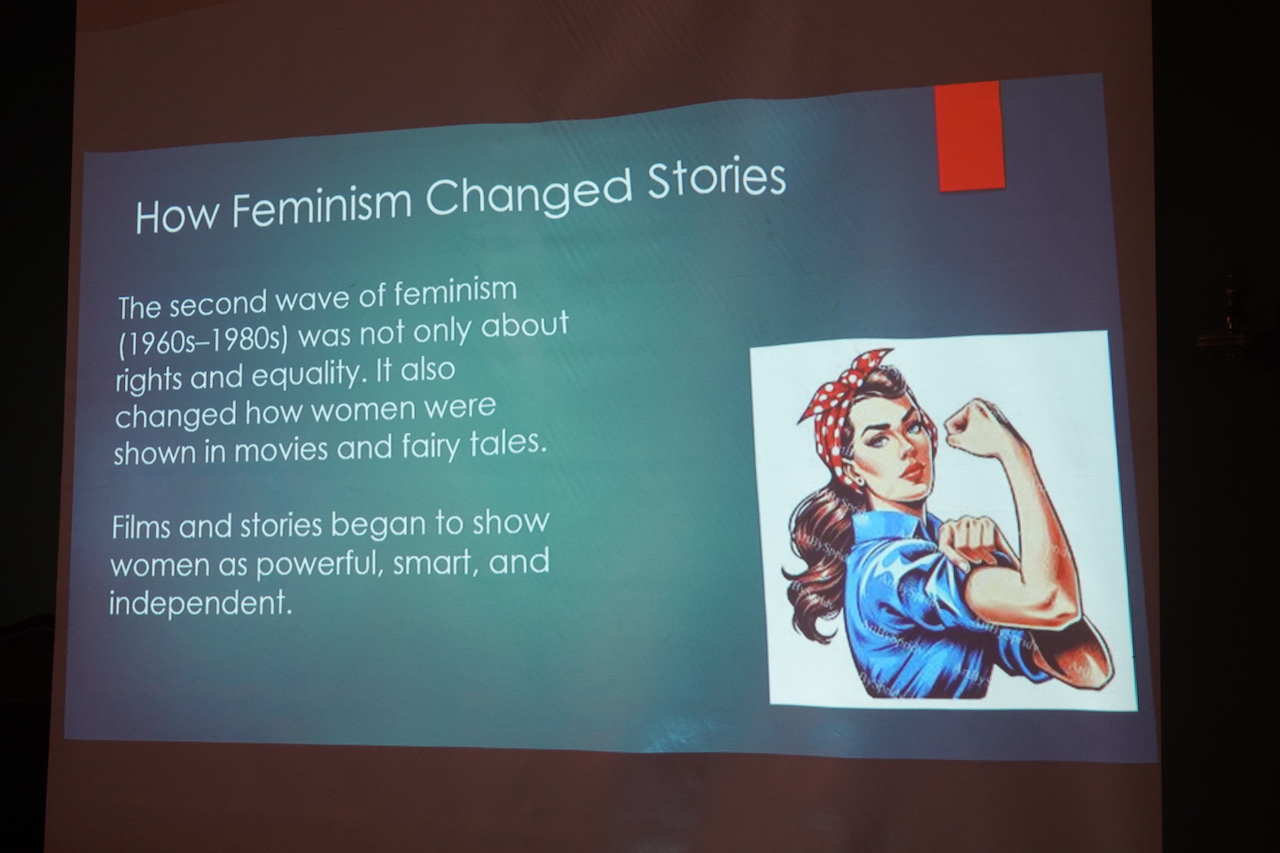 How Feminism Changed Stories

The second wave of feminism (1960s–1980s) was not only about rights and equality. It also changed how women were shown in movies and fairy tales.

Films and stories began to show women as powerful, smart, and independent.